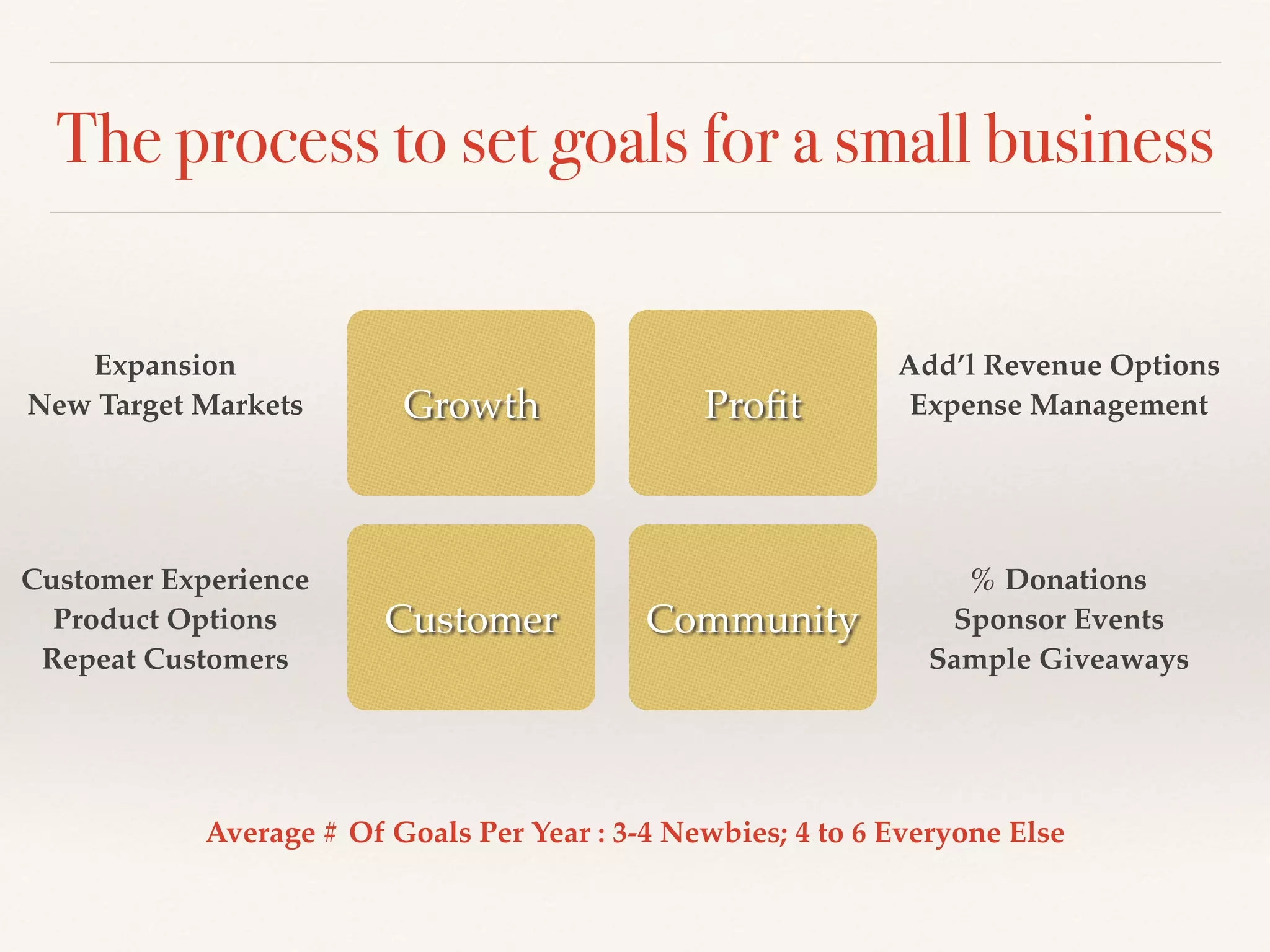 The process to set goals for a small business

Expansion
New Target Markets

Growth

Profit

Add'l Revenue Options
Expense Management

Customer Experience
Product Options
Repeat Customers

Customer

Community

% Donations
Sponsor Events
Sample Giveaways

Average # Of Goals Per Year : 3-4 Newbies; 4 to 6 Everyone Else